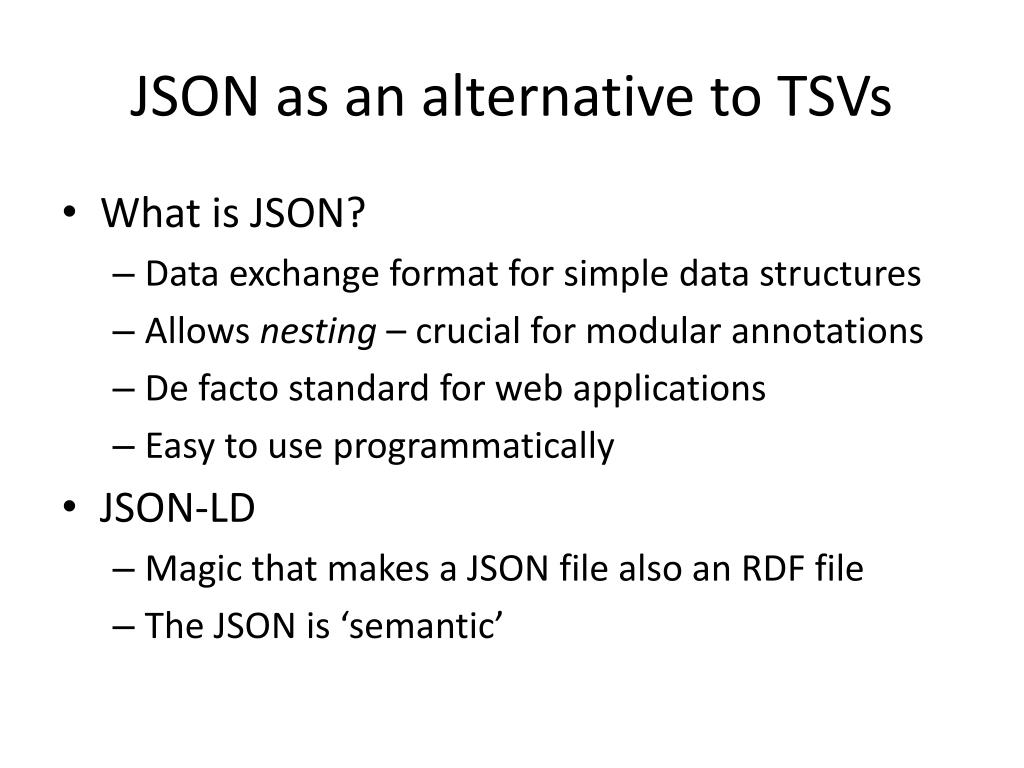 JSON as an alternative to TSVs

• What is JSON?
– Data exchange format for simple data structures
– Allows nesting – crucial for modular annotations
– De facto standard for web applications
– Easy to use programmatically
• JSON-LD
– Magic that makes a JSON file also an RDF file
– The JSON is ‘semantic’